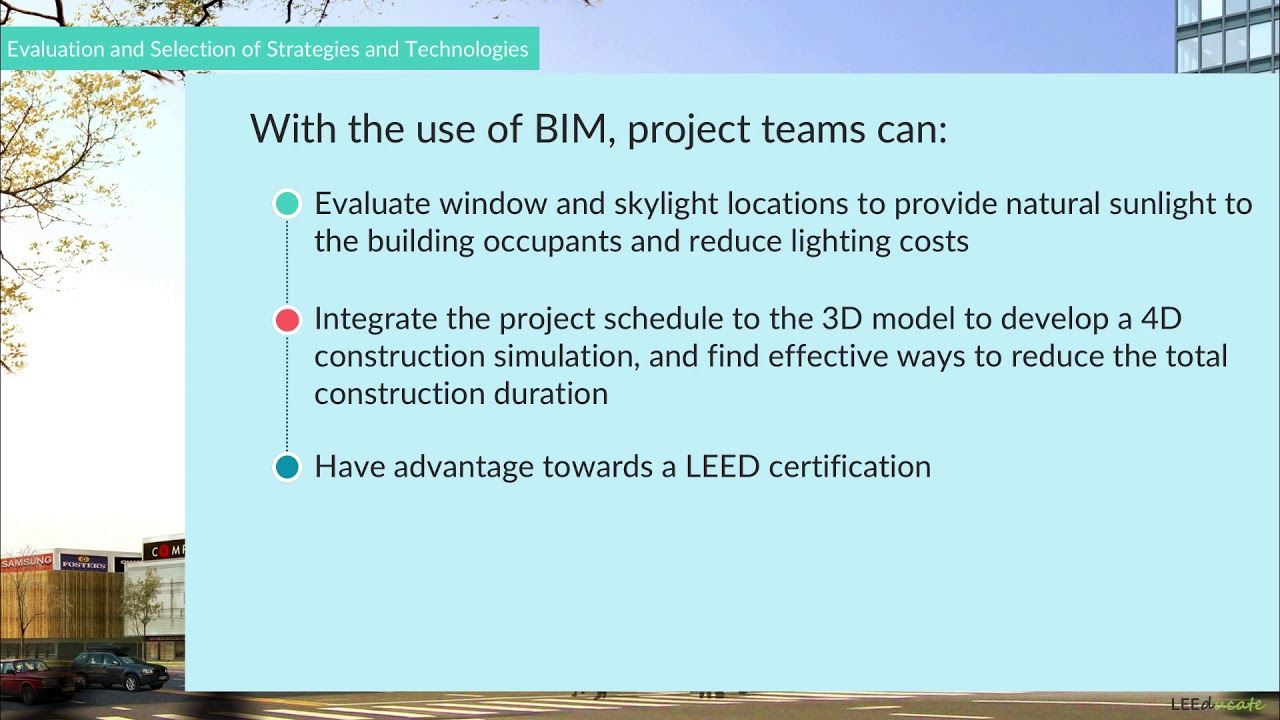 Evaluation and Selection of Strategies and Technologies

With the use of BIM, project teams can:

Evaluate window and skylight locations to provide natural sunlight to the building occupants and reduce lighting costs

Integrate the project schedule to the 3D model to develop a 4D construction simulation, and find effective ways to reduce the total construction duration

Have advantage towards a LEED certification

SAMSUNG FOSTER'S COMP

LEEducate